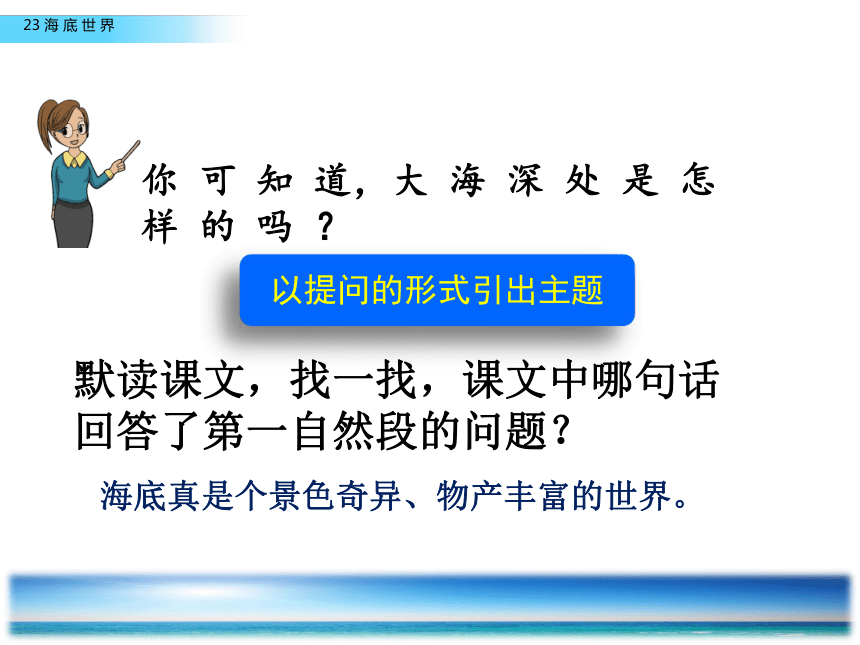 23 海底世界

你可知道，大海深处是怎样的吗？

以提问的形式引出主题

默读课文，找一找，课文中哪句话回答了第一自然段的问题？

海底真是个景色奇异、物产丰富的世界。